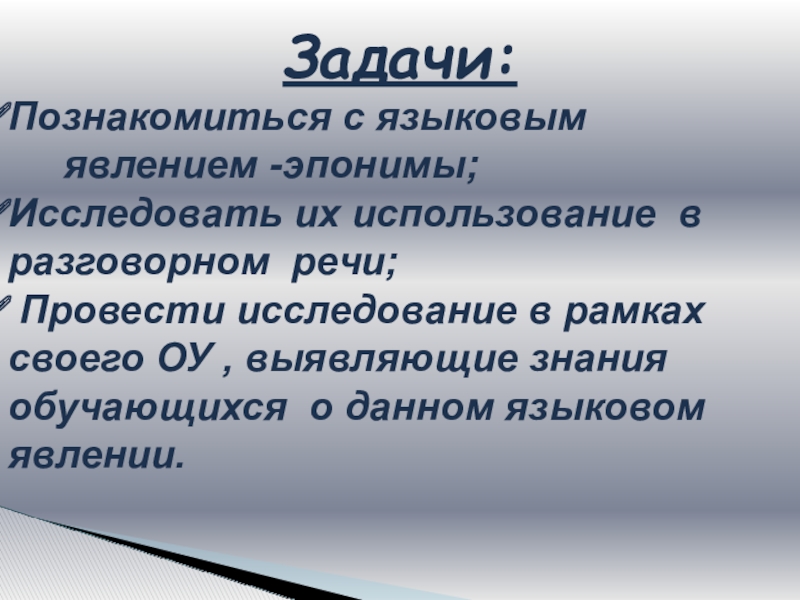 Задачи:

Познакомиться с языковым явлением -эпонимы;

Исследовать их использование в разговорном речи;

Провести исследование в рамках своего ОУ , выявляющие знания обучающихся о данном языковом явлении.